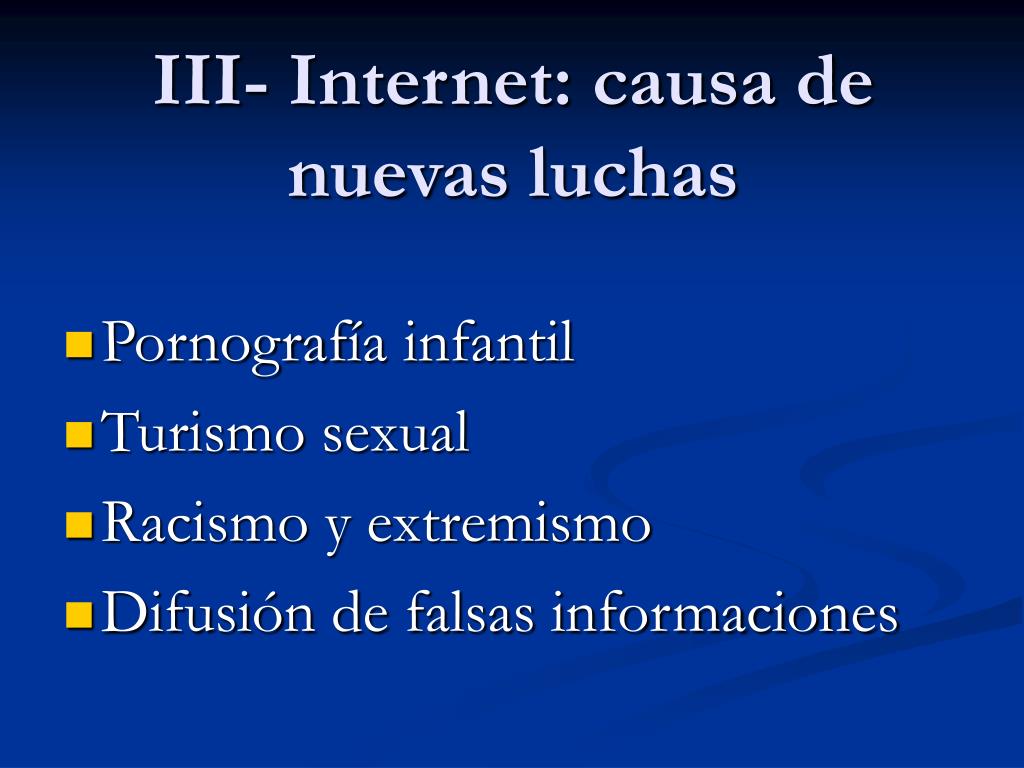 III- Internet: causa de nuevas luchas

Pornografía infantil
Turismo sexual
Racismo y extremismo
Difusión de falsas informaciones